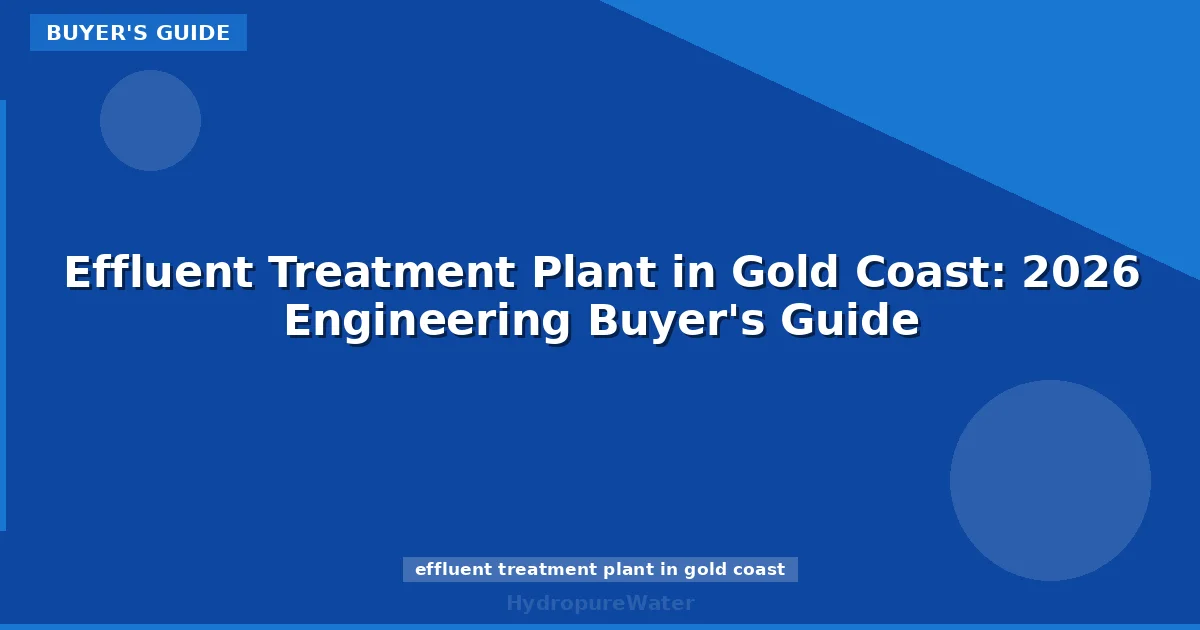 BUYER'S GUIDE

Effluent Treatment Plant in Gold Coast: 2026 Engineering Buyer's Guide

effluent treatment plant in gold coast

HydropureWater